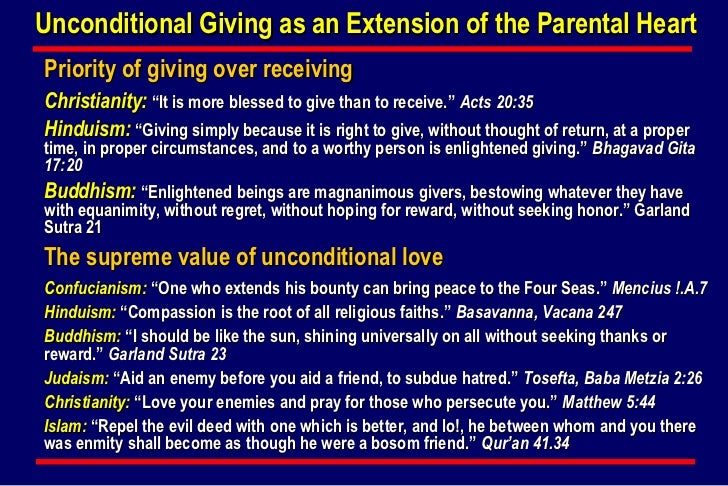 Unconditional Giving as an Extension of the Parental Heart

Priority of giving over receiving

Christianity: "It is more blessed to give than to receive." Acts 20:35

Hinduism: "Giving simply because it is right to give, without thought of return, at a proper time, in proper circumstances, and to a worthy person is enlightened giving." Bhagavad Gita 17:20

Buddhism: "Enlightened beings are magnanimous givers, bestowing whatever they have with equanimity, without regret, without hoping for reward, without seeking honor." Garland Sutra 21

The supreme value of unconditional love

Confucianism: "One who extends his bounty can bring peace to the Four Seas." Mencius !.A.7

Hinduism: "Compassion is the root of all religious faiths." Basavanna, Vacana 247

Buddhism: "I should be like the sun, shining universally on all without seeking thanks or reward." Garland Sutra 23

Judaism: "Aid an enemy before you aid a friend, to subdue hatred." Tosefta, Baba Metzia 2:26

Christianity: "Love your enemies and pray for those who persecute you." Matthew 5:44

Islam: "Repel the evil deed with one which is better, and lo!, he between whom and you there was enmity shall become as though he were a bosom friend." Qur'an 41.34